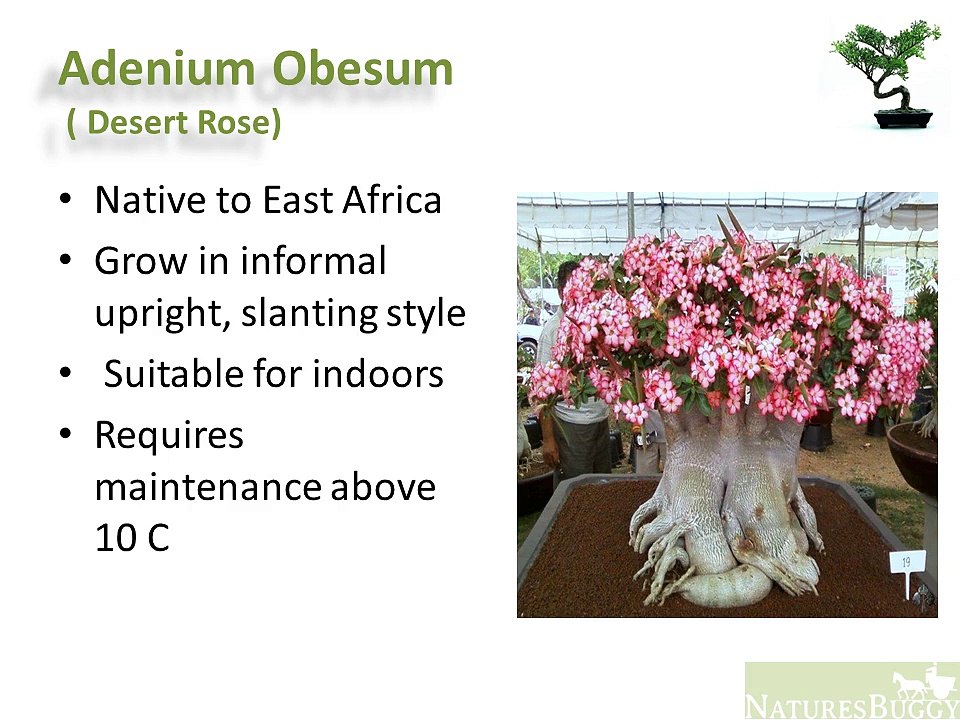 Adenium Obesum
( Desert Rose)

• Native to East Africa
• Grow in informal upright, slanting style
• Suitable for indoors
• Requires maintenance above 10 C

19

NATURESBUGGY